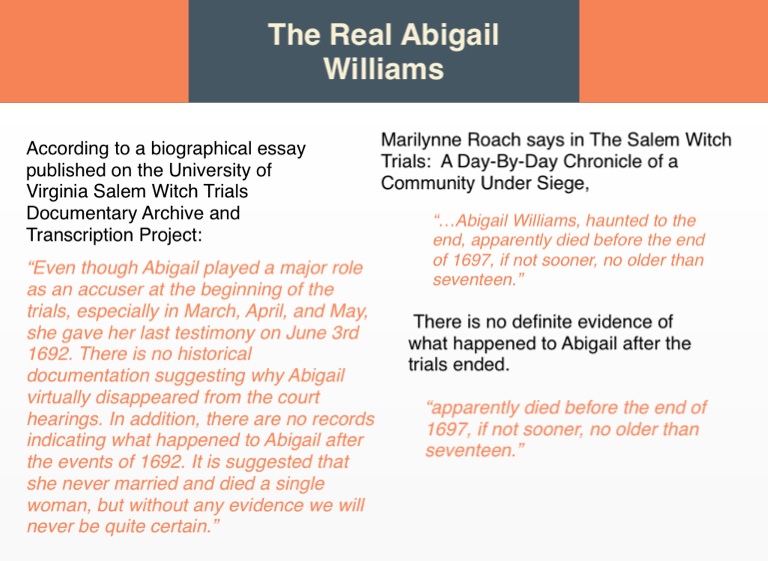 The Real Abigail Williams

According to a biographical essay published on the University of Virginia Salem Witch Trials Documentary Archive and Transcription Project:

“Even though Abigail played a major role as an accuser at the beginning of the trials, especially in March, April, and May, she gave her last testimony on June 3rd 1692. There is no historical documentation suggesting why Abigail virtually disappeared from the court hearings. In addition, there are no records indicating what happened to Abigail after the events of 1692. It is suggested that she never married and died a single woman, but without any evidence we will never be quite certain.”

Marilynne Roach says in The Salem Witch Trials: A Day-By-Day Chronicle of a Community Under Siege,

“…Abigail Williams, haunted to the end, apparently died before the end of 1697, if not sooner, no older than seventeen.”

There is no definite evidence of what happened to Abigail after the trials ended.

“apparently died before the end of 1697, if not sooner, no older than seventeen.”